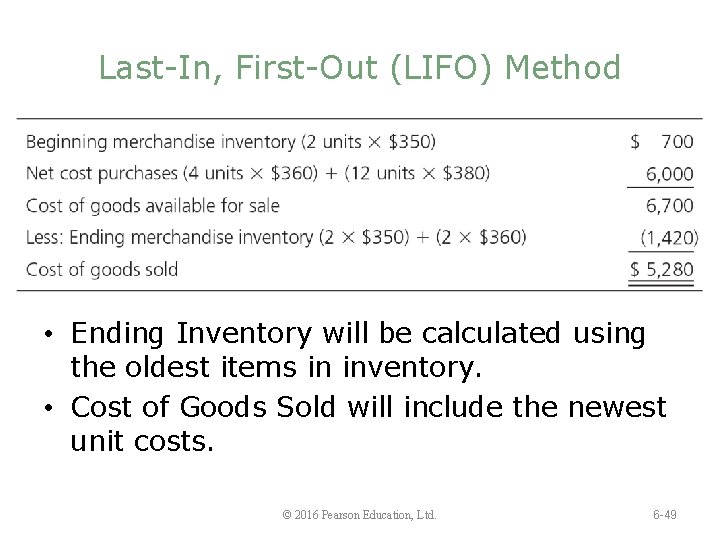 Last-In, First-Out (LIFO) Method

| | |
|---|---|
| Beginning merchandise inventory (2 units × \$350) | \$ 700 |
| Net cost purchases (4 units × \$360) + (12 units × \$380) | 6,000 |
| Cost of goods available for sale | 6,700 |
| Less: Ending merchandise inventory (2 × \$350) + (2 × \$360) | (1,420) |
| Cost of goods sold | \$ 5,280 |

• Ending Inventory will be calculated using the oldest items in inventory.

• Cost of Goods Sold will include the newest unit costs.

© 2016 Pearson Education, Ltd.

6-49